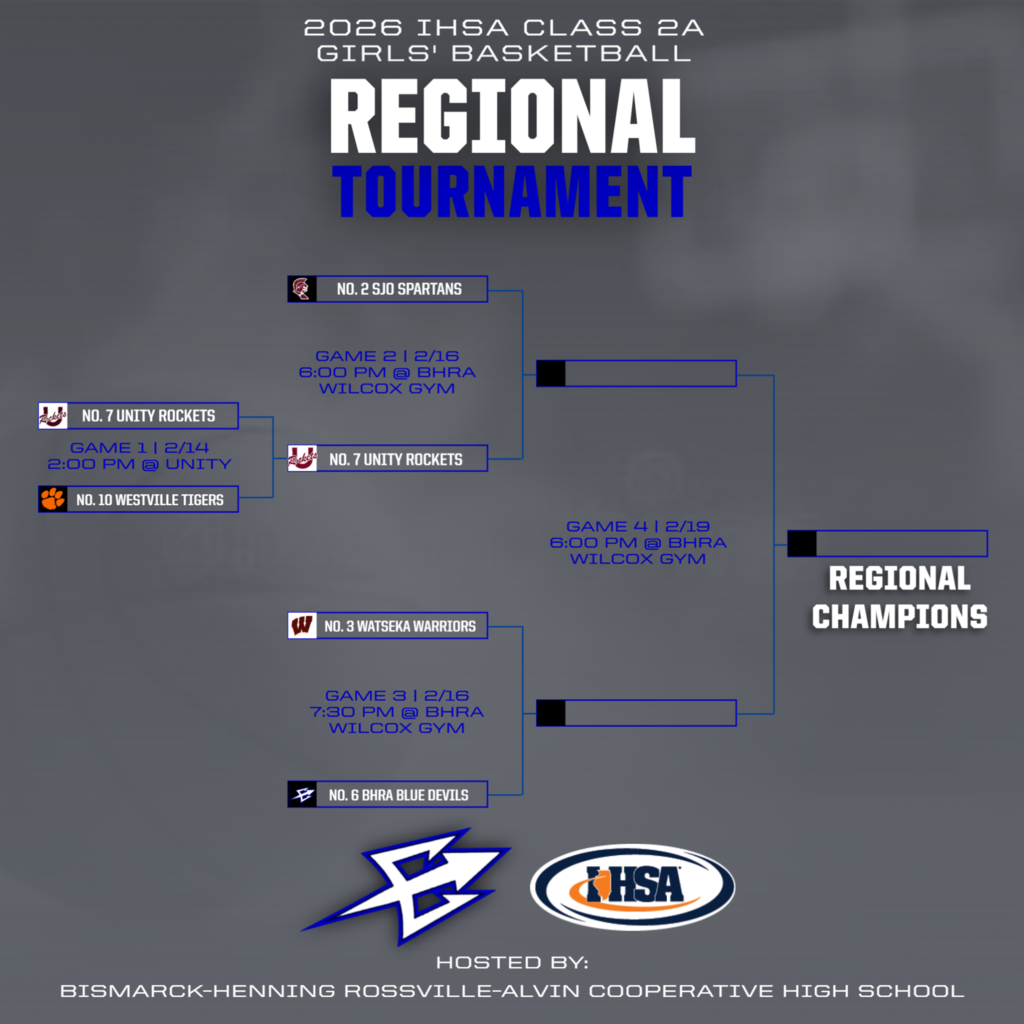 2026 IHSA CLASS 2A
GIRLS' BASKETBALL

REGIONAL
TOURNAMENT

NO. 7 UNITY ROCKETS

GAME 1 | 2/14
2:00 PM @ UNITY

NO. 10 WESTVILLE TIGERS

NO. 2 SJO SPARTANS

GAME 2 | 2/16
6:00 PM @ BHRA
WILCOX GYM

NO. 7 UNITY ROCKETS

NO. 3 WATSEKA WARRIORS

GAME 3 | 2/16
7:30 PM @ BHRA
WILCOX GYM

NO. 6 BHRA BLUE DEVILS

GAME 4 | 2/19
6:00 PM @ BHRA
WILCOX GYM

REGIONAL
CHAMPIONS

IHSA

HOSTED BY:
BISMARCK-HENNING ROSSVILLE-ALVIN COOPERATIVE HIGH SCHOOL